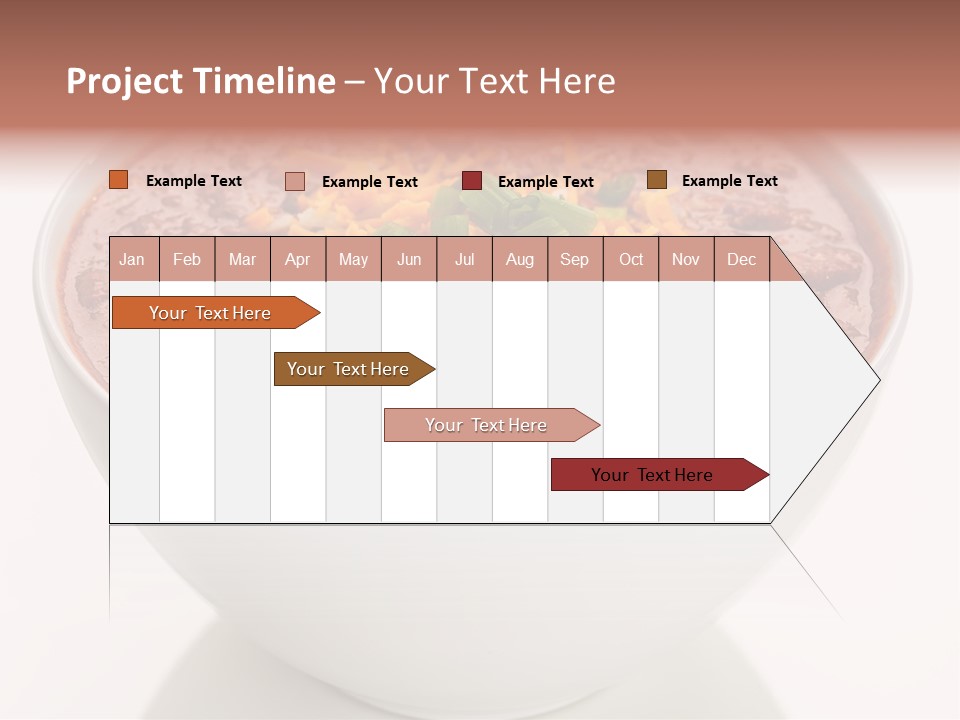 Project Timeline – Your Text Here

Example Text
Example Text
Example Text
Example Text

| Jan | Feb | Mar | Apr | May | Jun | Jul | Aug | Sep | Oct | Nov | Dec |
|---|---|---|---|---|---|---|---|---|---|---|---|

Your Text Here

Your Text Here

Your Text Here

Your Text Here